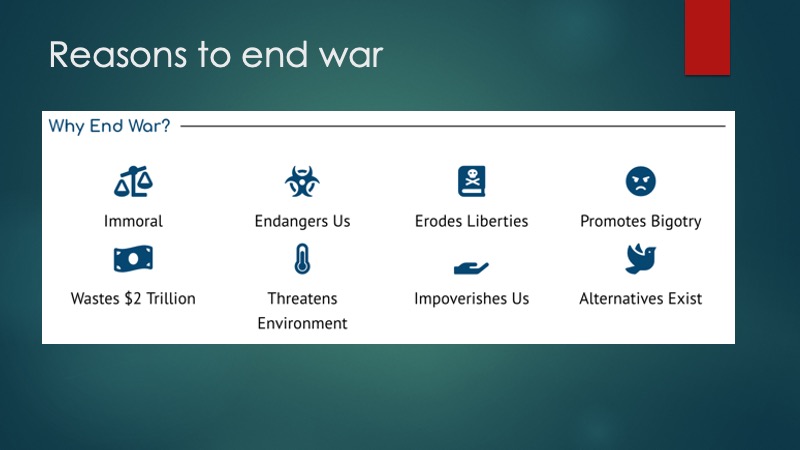 Reasons to end war

Why End War?

Immoral

Endangers Us

Erodes Liberties

Promotes Bigotry

Wastes \$2 Trillion

Threatens Environment

Impoverishes Us

Alternatives Exist